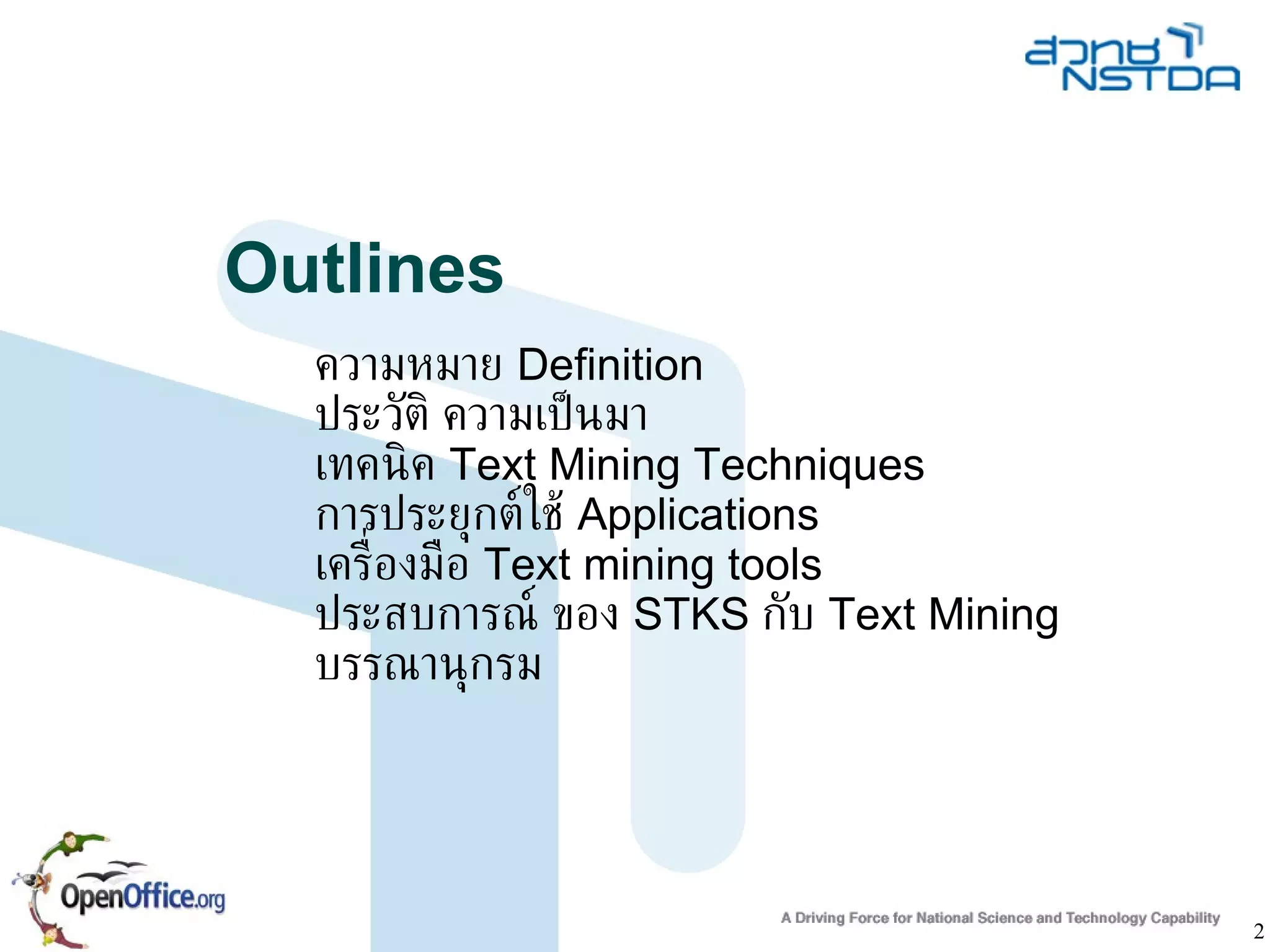 สวทช
NSTDA

Outlines

ความหมาย Definition
ประวัติ ความเป็นมา
เทคนิค Text Mining Techniques
การประยุกต์ใช้ Applications
เครื่องมือ Text mining tools
ประสบการณ์ ของ STKS กับ Text Mining
บรรณานุกรม

OpenOffice.org

A Driving Force for National Science and Technology Capability

2